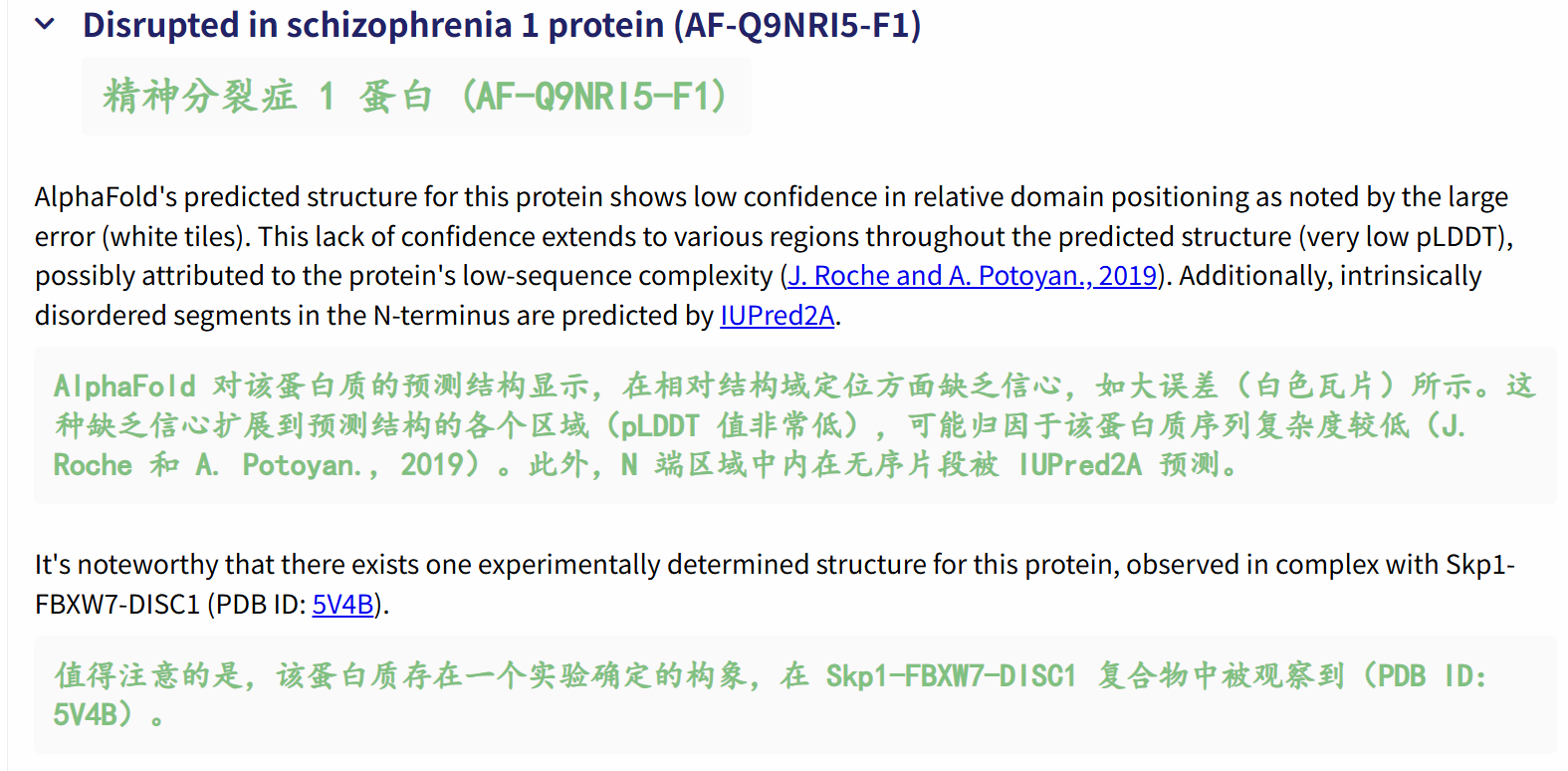 Disrupted in schizophrenia 1 protein (AF-Q9NRI5-F1)

精神分裂症 1 蛋白 (AF-Q9NRI5-F1)

AlphaFold's predicted structure for this protein shows low confidence in relative domain positioning as noted by the large error (white tiles). This lack of confidence extends to various regions throughout the predicted structure (very low pLDDT), possibly attributed to the protein's low-sequence complexity (J. Roche and A. Potoyan., 2019). Additionally, intrinsically disordered segments in the N-terminus are predicted by IUPred2A.

AlphaFold 对该蛋白质的预测结构显示，在相对结构域定位方面缺乏信心，如大误差（白色瓦片）所示。这种缺乏信心扩展到预测结构的各个区域（pLDDT 值非常低），可能归因于该蛋白质序列复杂度较低（J. Roche 和 A. Potoyan., 2019）。此外，N 端区域中内在无序片段被 IUPred2A 预测。

It's noteworthy that there exists one experimentally determined structure for this protein, observed in complex with Skp1-FBXW7-DISC1 (PDB ID: 5V4B).

值得注意的是，该蛋白质存在一个实验确定的构象，在 Skp1-FBXW7-DISC1 复合物中被观察到（PDB ID: 5V4B）。